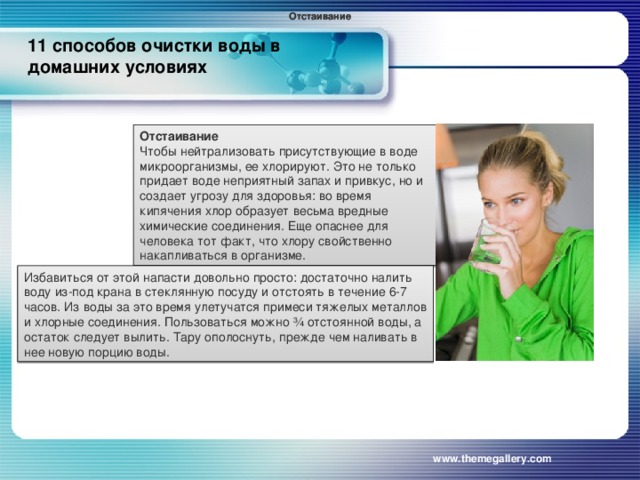 Отстаивание

11 способов очистки воды в домашних условиях

Отстаивание
Чтобы нейтрализовать присутствующие в воде микроорганизмы, ее хлорируют. Это не только придает воде неприятный запах и привкус, но и создает угрозу для здоровья: во время кипячения хлор образует весьма вредные химические соединения. Еще опаснее для человека тот факт, что хлору свойственно накапливаться в организме.

Избавиться от этой напасти довольно просто: достаточно налить воду из-под крана в стеклянную посуду и отстоять в течение 6-7 часов. Из воды за это время улетучатся примеси тяжелых металлов и хлорные соединения. Пользоваться можно ¾ отстоянной воды, а остаток следует вылить. Тару ополоснуть, прежде чем наливать в нее новую порцию воды.

www.themegallery.com